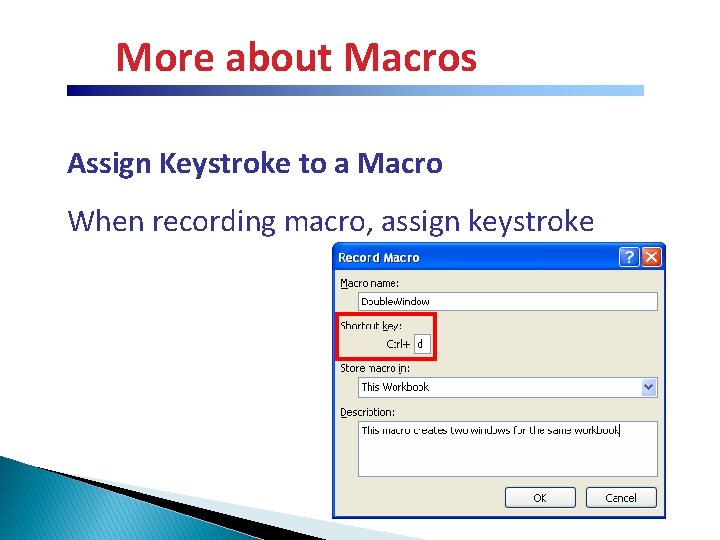 More about Macros

Assign Keystroke to a Macro

When recording macro, assign keystroke

Record Macro

Macro name:

DoubleWindow

Shortcut key:

Ctrl+ d

Store macro in:

This Workbook

Description:

This macro creates two windows for the same workbook

OK

Cancel